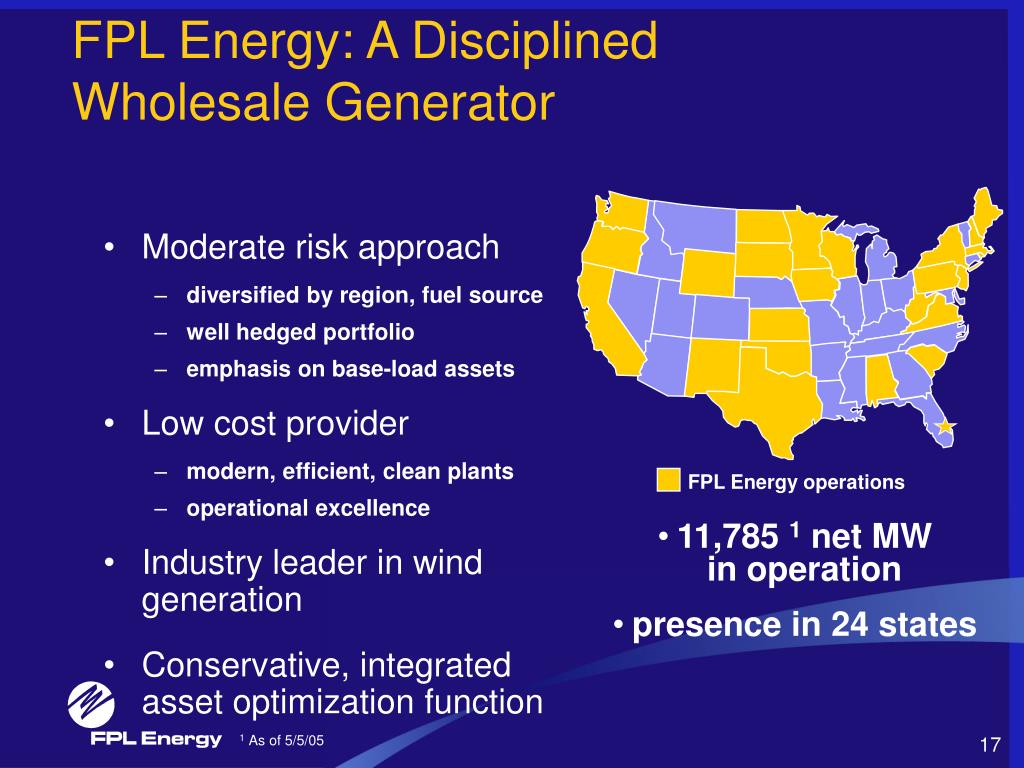 FPL Energy: A Disciplined Wholesale Generator

• Moderate risk approach
– diversified by region, fuel source
– well hedged portfolio
– emphasis on base-load assets

• Low cost provider
– modern, efficient, clean plants
– operational excellence

• Industry leader in wind generation

• Conservative, integrated asset optimization function

FPL Energy operations

• 11,785 $^1$ net MW in operation

• presence in 24 states

FPL Energy

$^1$ As of 5/5/05

17